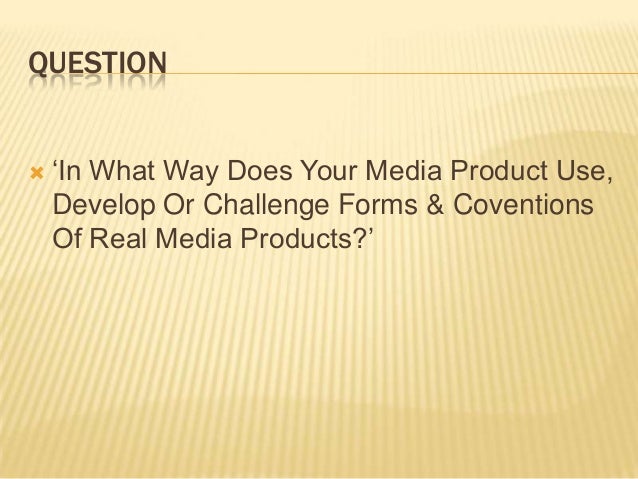 QUESTION

‘In What Way Does Your Media Product Use, Develop Or Challenge Forms & Coventions Of Real Media Products?’